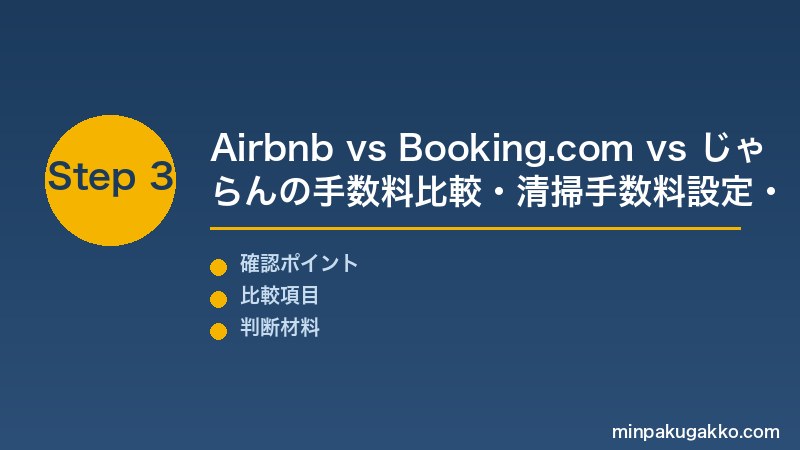 Step 3

Airbnb vs Booking.com vs じゃらんの手数料比較・清掃手数料設定・

確認ポイント
比較項目
判断材料

minpakugakko.com